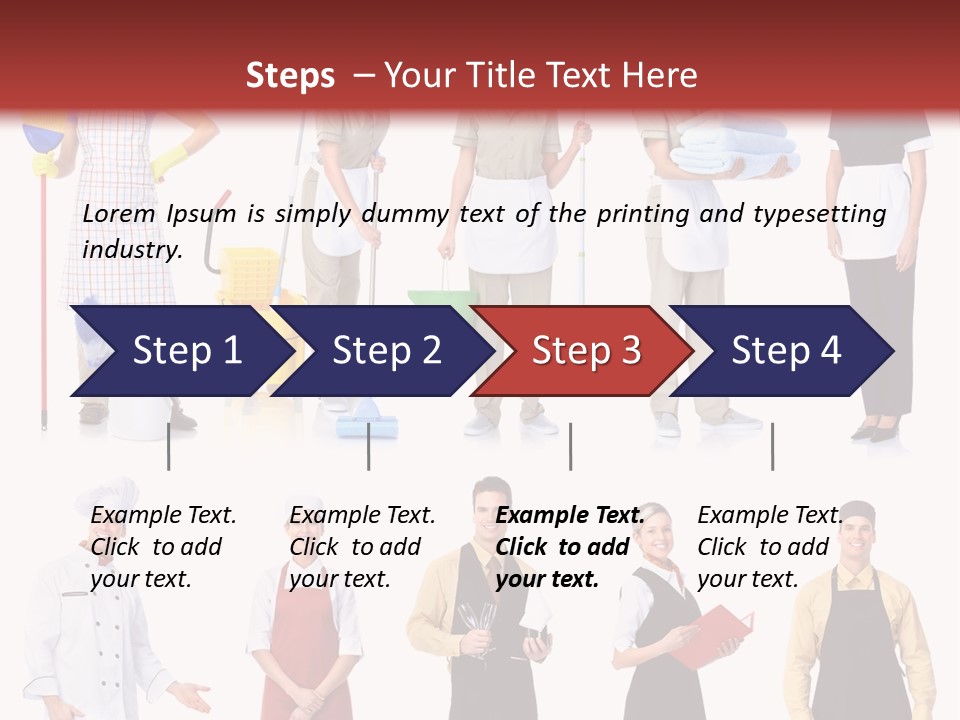 Steps – Your Title Text Here

Lorem Ipsum is simply dummy text of the printing and typesetting industry.

Step 1

Step 2

Step 3

Step 4

Example Text. Click to add your text.

Example Text. Click to add your text.

Example Text. Click to add your text.

Example Text. Click to add your text.